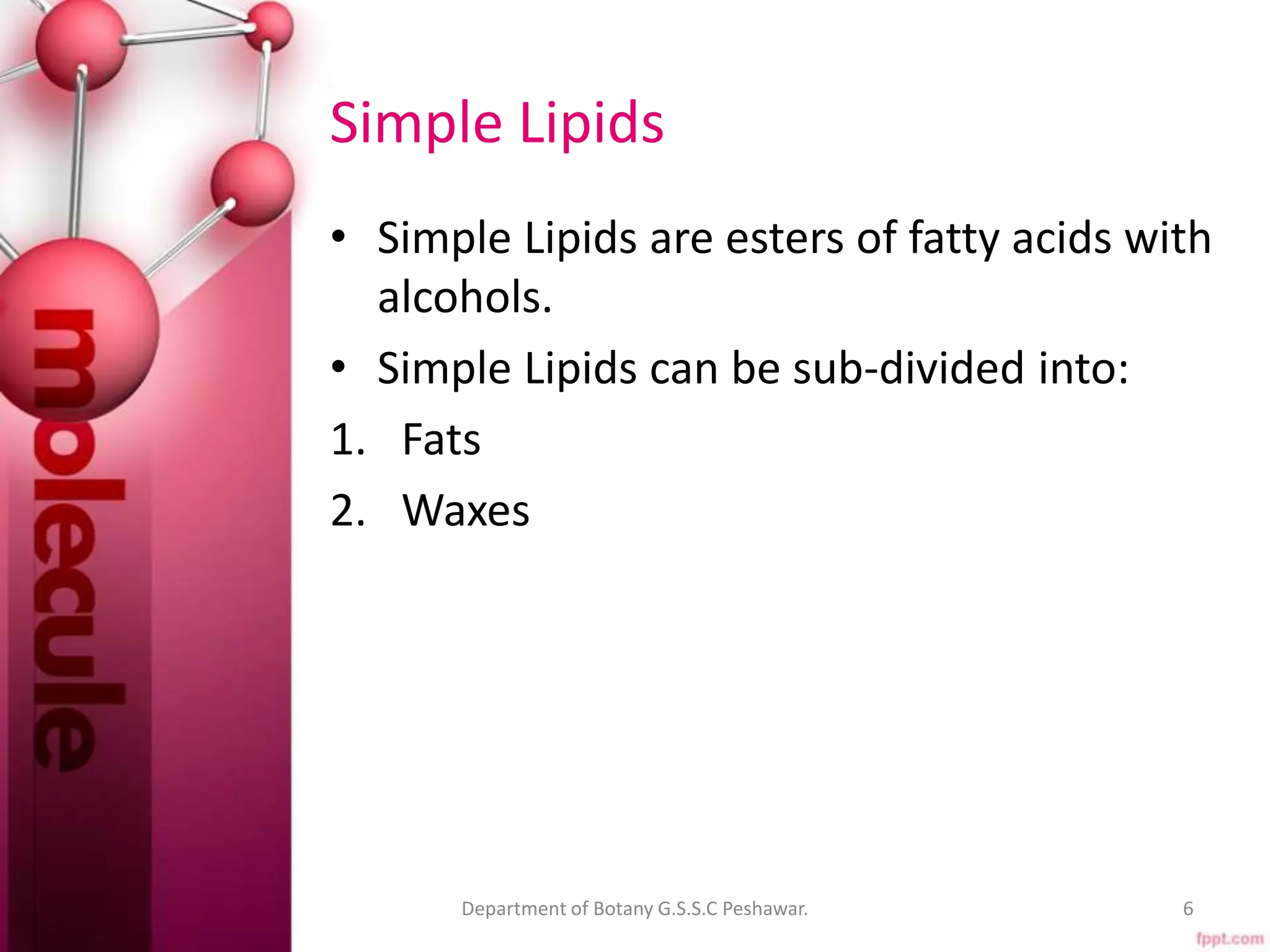 molecule

Simple Lipids

• Simple Lipids are esters of fatty acids with alcohols.
• Simple Lipids can be sub-divided into:
1. Fats
2. Waxes

Department of Botany G.S.S.C Peshawar.

6

fppt.com